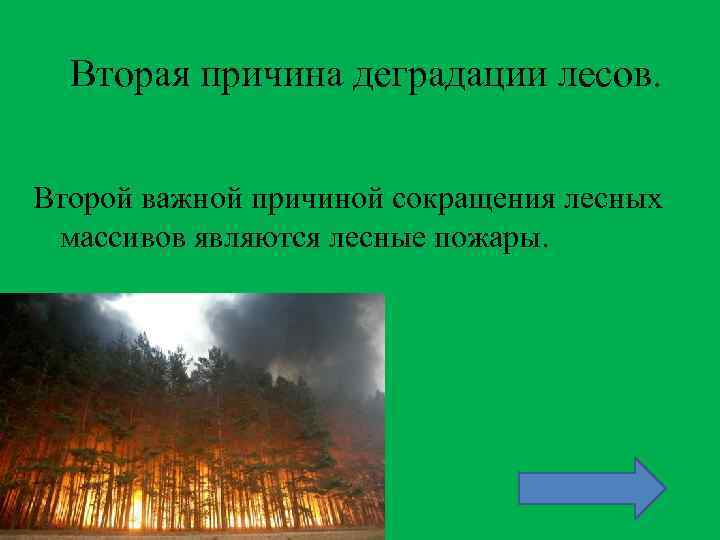 Вторая причина деградации лесов.

Второй важной причиной сокращения лесных массивов являются лесные пожары.